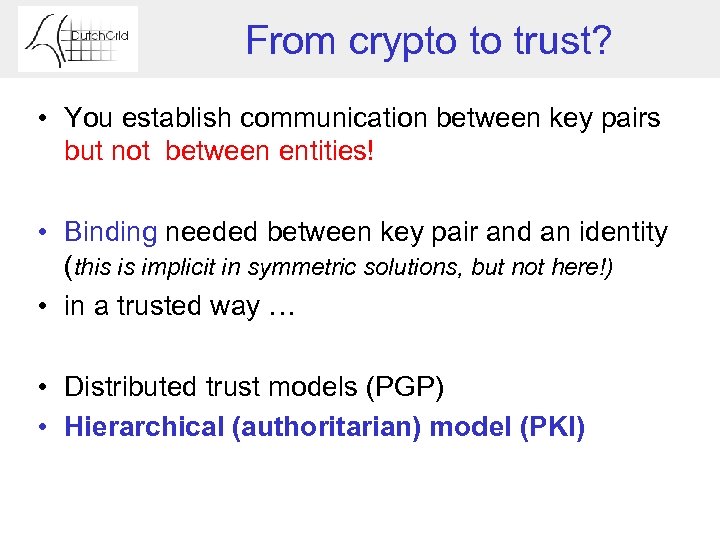 DutchGrid

From crypto to trust?

• You establish communication between key pairs but not between entities!

• Binding needed between key pair and an identity (this is implicit in symmetric solutions, but not here!)
• in a trusted way …

• Distributed trust models (PGP)
• Hierarchical (authoritarian) model (PKI)